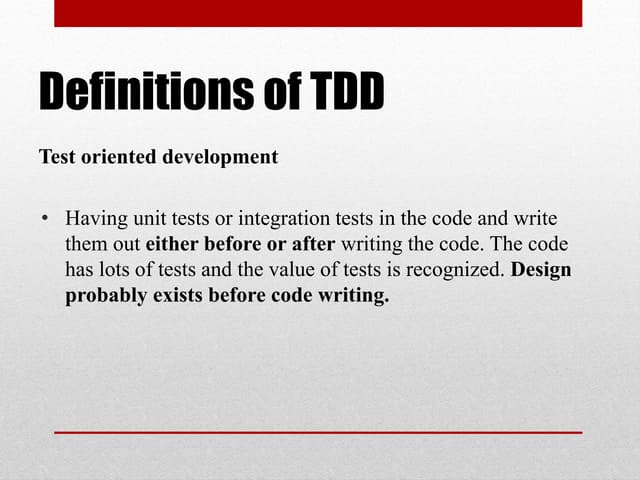 Definitions of TDD

Test oriented development

• Having unit tests or integration tests in the code and write them out either before or after writing the code. The code has lots of tests and the value of tests is recognized. Design probably exists before code writing.